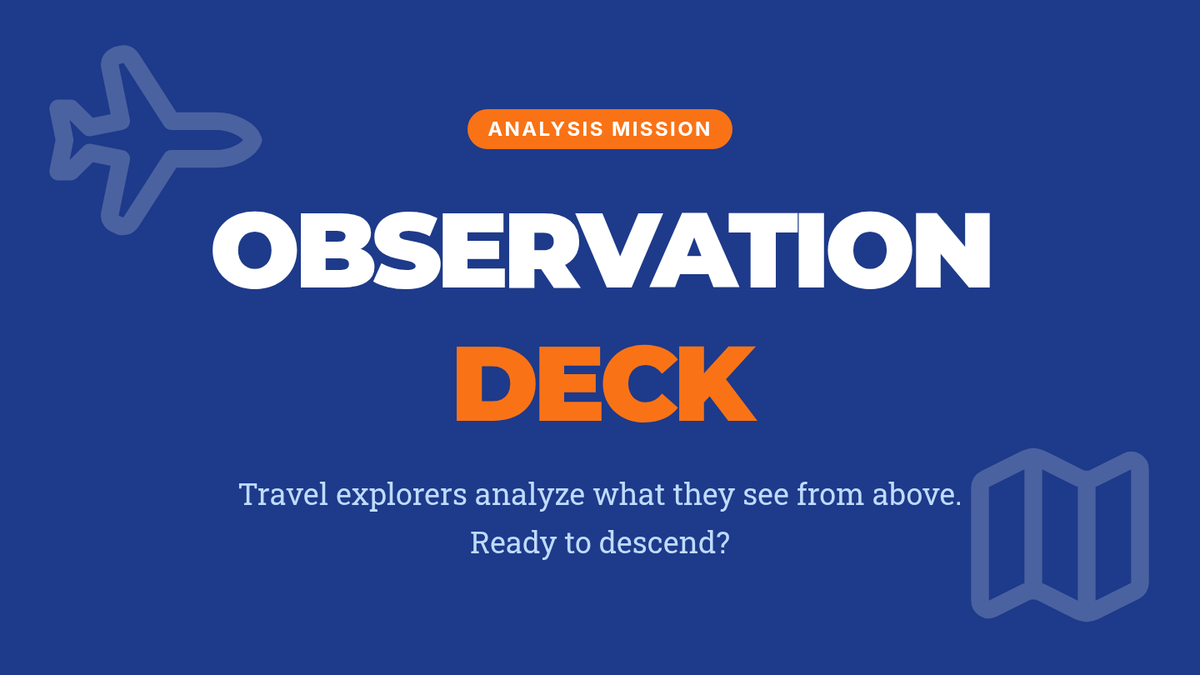 ANALYSIS MISSION

OBSERVATION DECK

Travel explorers analyze what they see from above. Ready to descend?